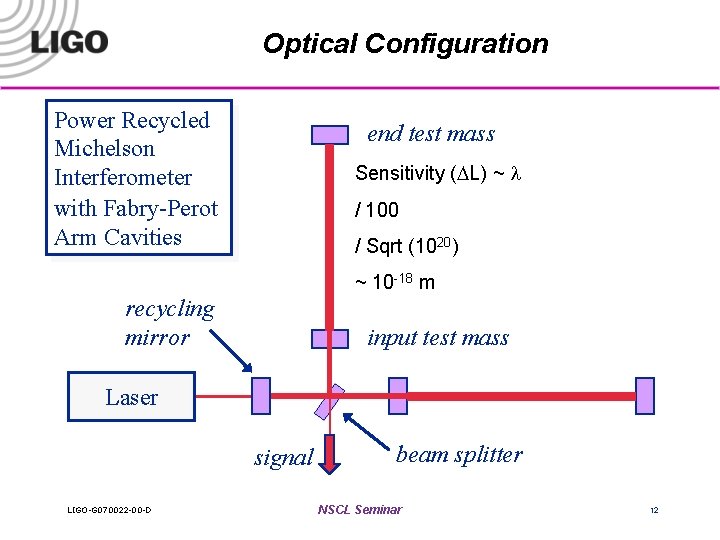 LIGO

Optical Configuration

Power Recycled Michelson Interferometer with Fabry-Perot Arm Cavities

end test mass

Sensitivity ($\Delta$L) ~ $\lambda$

/ 100

/ Sqrt ($10^{20}$)

~ $10^{-18}$ m

recycling mirror

input test mass

Laser

signal

beam splitter

LIGO-G070022-00-D

NSCL Seminar

12